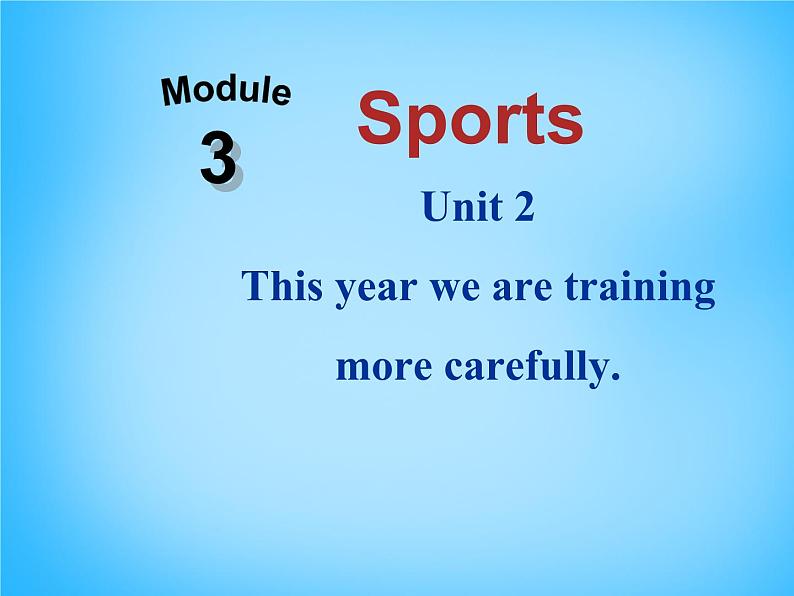 Module 3

Sports

Unit 2

This year we are training more carefully.